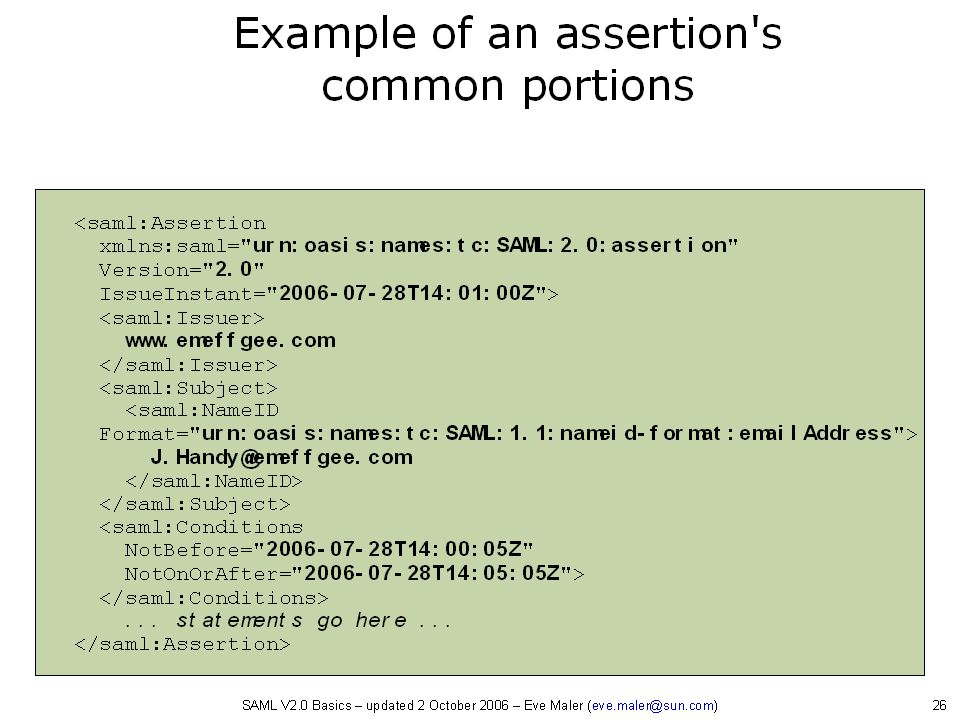 Example of an assertion's common portions

<saml:Assertion
  xmlns:saml="urn:oasis:names:tc:SAML:2.0:assertion"
  Version="2.0"
  IssueInstant="2006-07-28T14:01:00Z">
  <saml:Issuer>
    www.emeffgee.com
  </saml:Issuer>
  <saml:Subject>
    <saml:NameID
  Format="urn:oasis:names:tc:SAML:1.1:nameid-format:emailAddress">
      J.Handy@emeffgee.com
    </saml:NameID>
  </saml:Subject>
  <saml:Conditions
    NotBefore="2006-07-28T14:00:05Z"
    NotOnOrAfter="2006-07-28T14:05:05Z">
  </saml:Conditions>
    ... statements go here ...
</saml:Assertion>

SAML V2.0 Basics – updated 2 October 2006 – Eve Maler (eve.maler@sun.com)

26